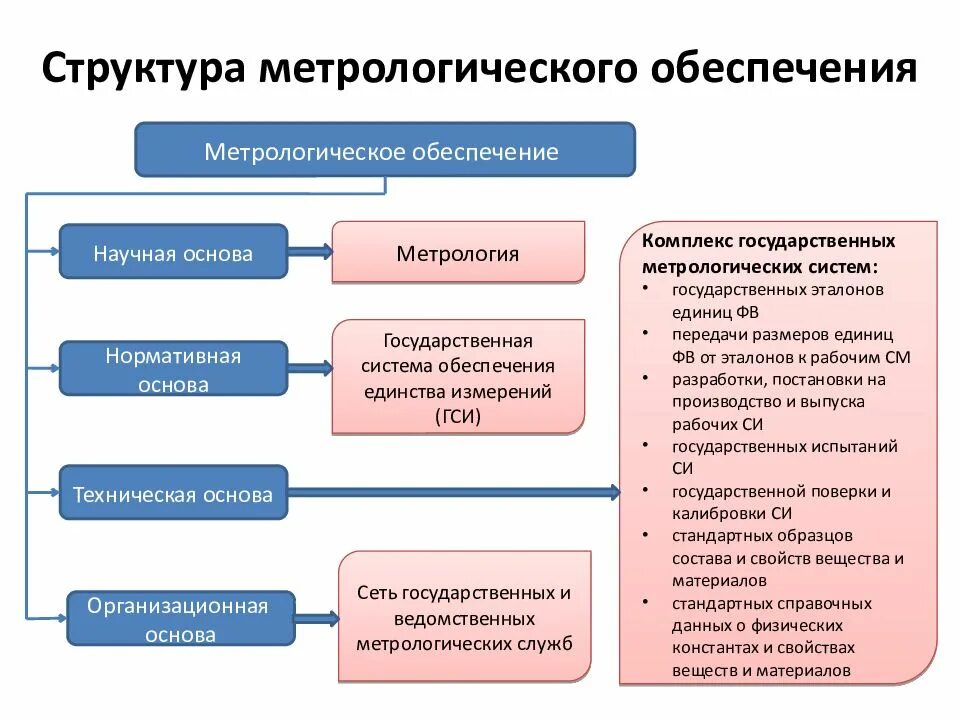 Структура метрологического обеспечения

Метрологическое обеспечение

Научная основа

Метрология

Нормативная основа

Государственная система обеспечения единства измерений (ГСИ)

Техническая основа

Организационная основа

Сеть государственных и ведомственных метрологических служб

Комплекс государственных метрологических систем:
• государственных эталонов единиц ФВ
• передачи размеров единиц ФВ от эталонов к рабочим СМ
• разработки, постановки на производство и выпуска рабочих СИ
• государственных испытаний СИ
• государственной поверки и калибровки СИ
• стандартных образцов состава и свойств вещества и материалов
• стандартных справочных данных о физических константах и свойствах веществ и материалов